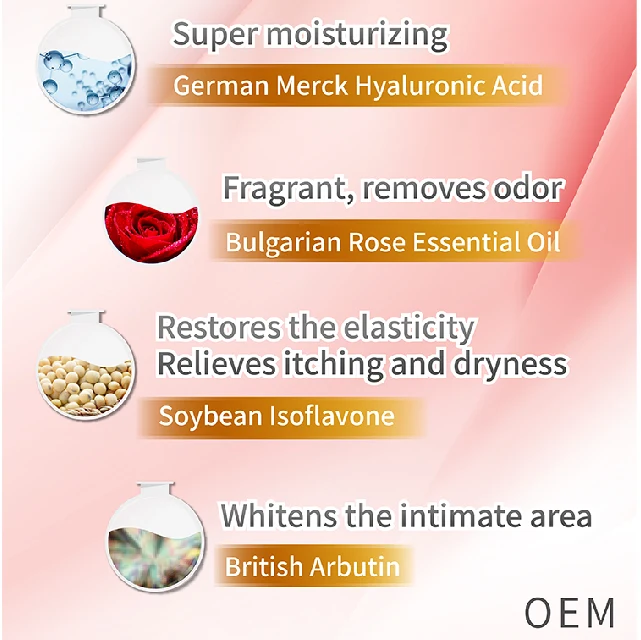 Super moisturizing

German Merck Hyaluronic Acid

Fragrant, removes odor

Bulgarian Rose Essential Oil

Restores the elasticity
Relieves itching and dryness

Soybean Isoflavone

Whitens the intimate area

British Arbutin

OEM